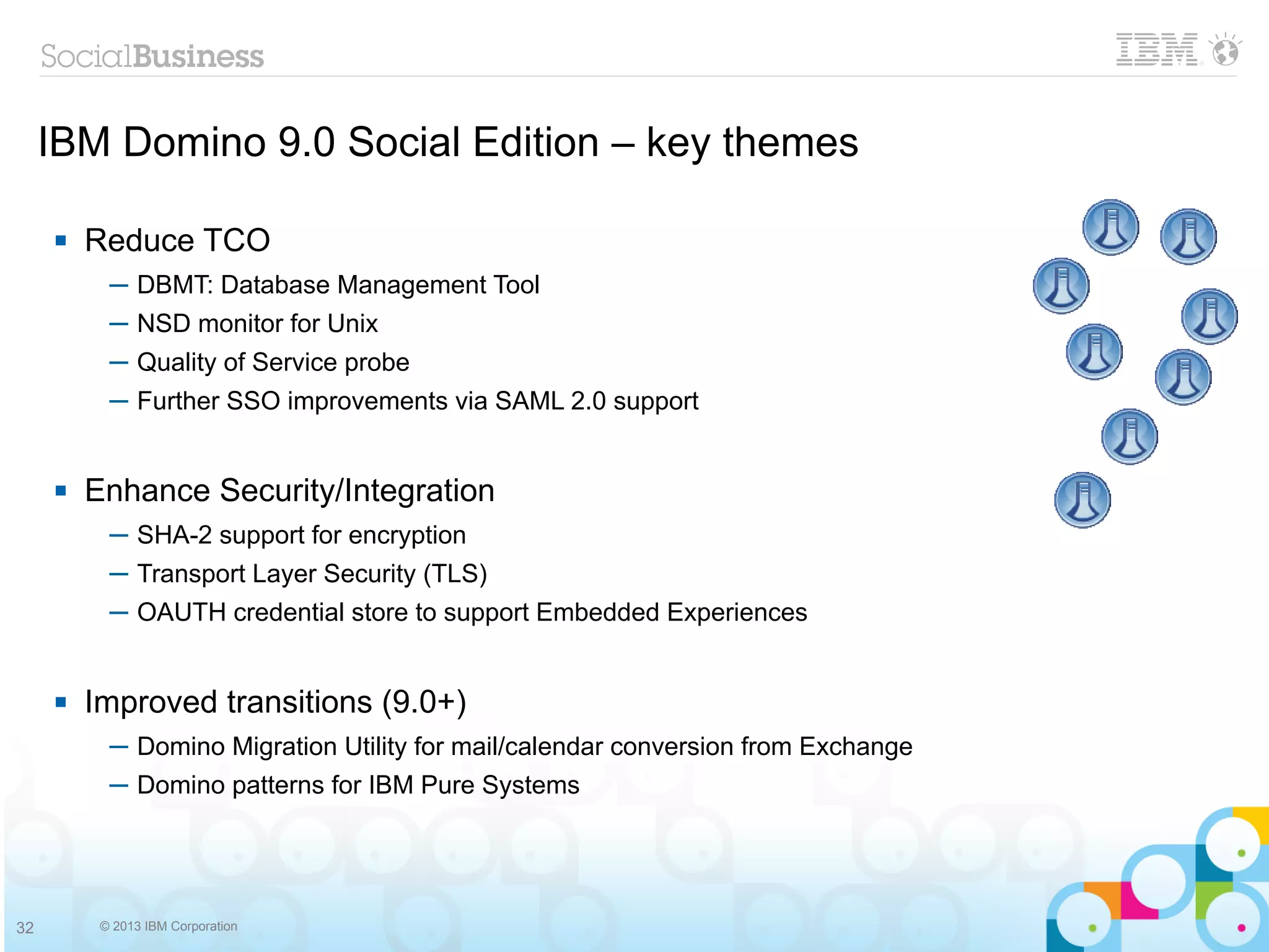 SocialBusiness

IBM

IBM Domino 9.0 Social Edition – key themes

▪ Reduce TCO
– DBMT: Database Management Tool
– NSD monitor for Unix
– Quality of Service probe
– Further SSO improvements via SAML 2.0 support

▪ Enhance Security/Integration
– SHA-2 support for encryption
– Transport Layer Security (TLS)
– OAUTH credential store to support Embedded Experiences

▪ Improved transitions (9.0+)
– Domino Migration Utility for mail/calendar conversion from Exchange
– Domino patterns for IBM Pure Systems

32

© 2013 IBM Corporation